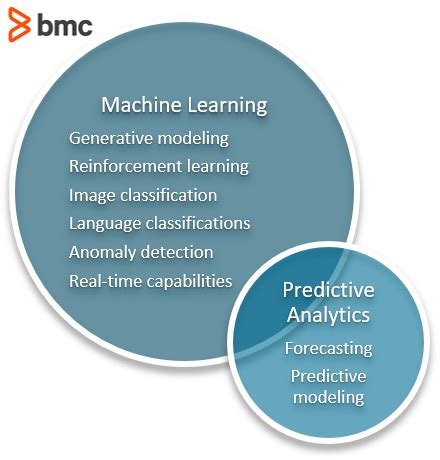 bmc

Machine Learning

Generative modeling
Reinforcement learning
Image classification
Language classifications
Anomaly detection
Real-time capabilities

Predictive Analytics

Forecasting
Predictive modeling